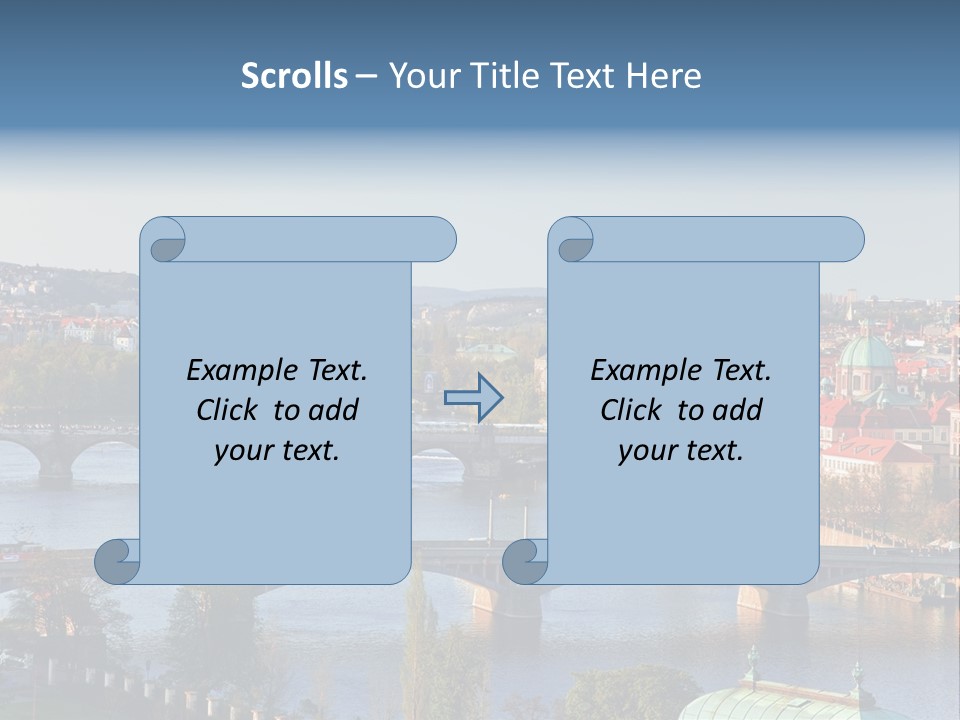 Scrolls – Your Title Text Here

Example Text. Click to add your text.

Example Text. Click to add your text.